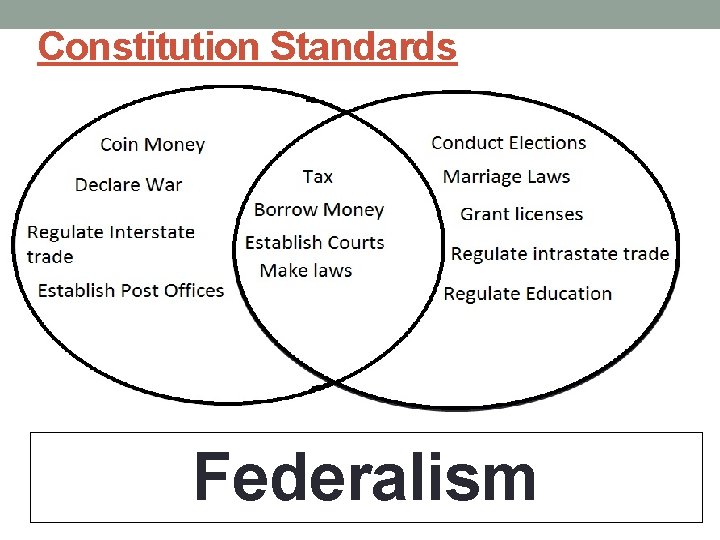 Constitution Standards

Coin Money

Declare War

Regulate Interstate trade

Establish Post Offices

Tax

Borrow Money

Establish Courts

Make laws

Conduct Elections

Marriage Laws

Grant licenses

Regulate intrastate trade

Regulate Education

Federalism